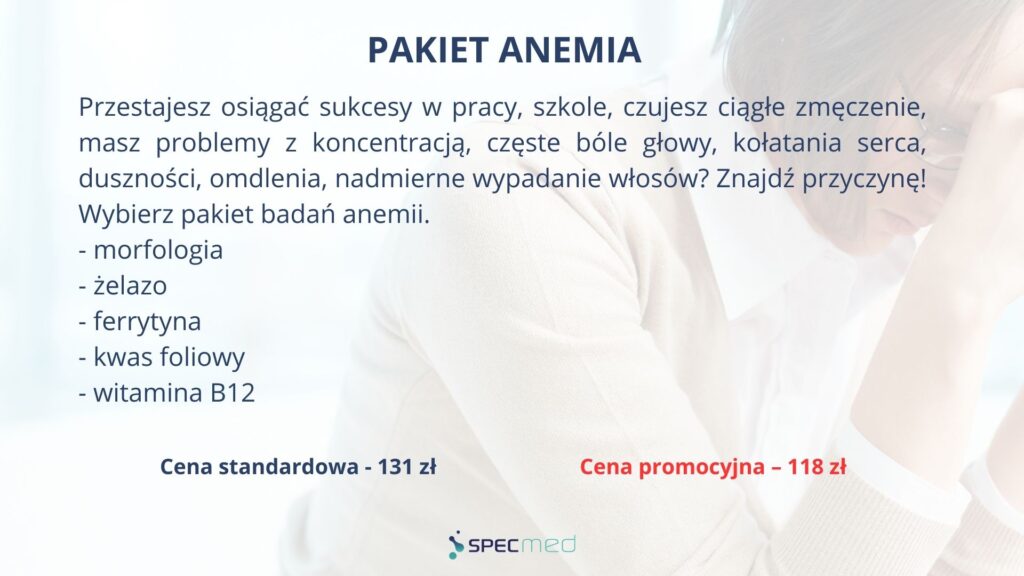 PAKIET ANEMIA

Przestajesz osiągać sukcesy w pracy, szkole, czujesz ciągłe zmęczenie, masz problemy z koncentracją, częste bóle głowy, kołatania serca, duszności, omdlenia, nadmierne wypadanie włosów? Znajdź przyczynę! Wybierz pakiet badań anemii.
- morfologia
- żelazo
- ferrytyna
- kwas foliowy
- witamina B12

Cena standardowa - 131 zł

Cena promocyjna – 118 zł

SPECmed